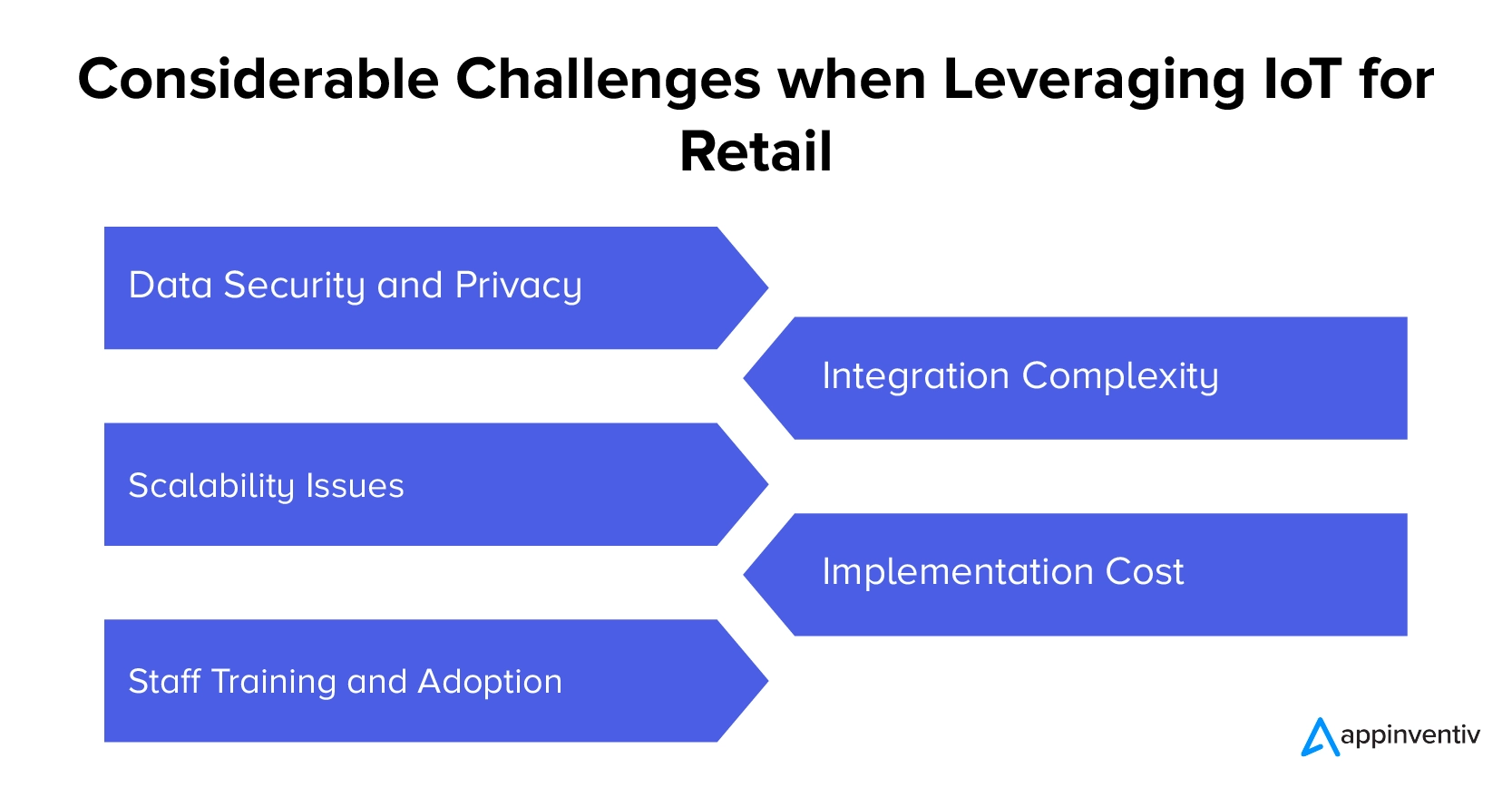 Considerable Challenges when Leveraging IoT for Retail

Data Security and Privacy

Integration Complexity

Scalability Issues

Implementation Cost

Staff Training and Adoption

appinventiv